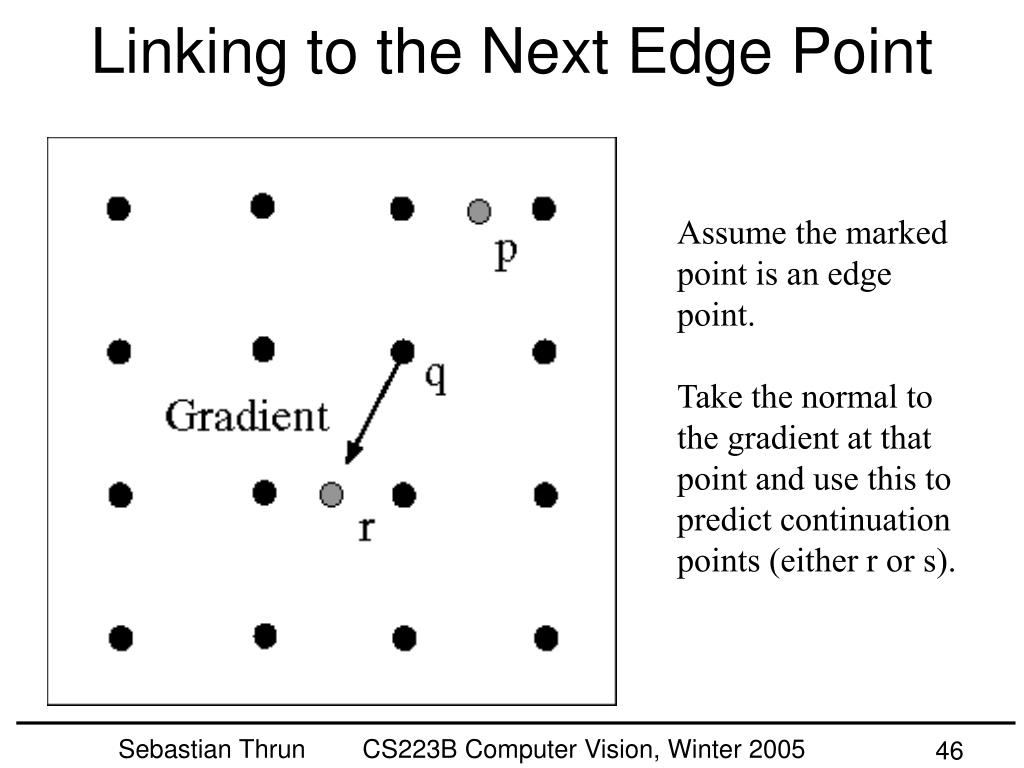 Linking to the Next Edge Point

p

q

Gradient

r

Assume the marked point is an edge point.

Take the normal to the gradient at that point and use this to predict continuation points (either r or s).

Sebastian Thrun CS223B Computer Vision, Winter 2005 46